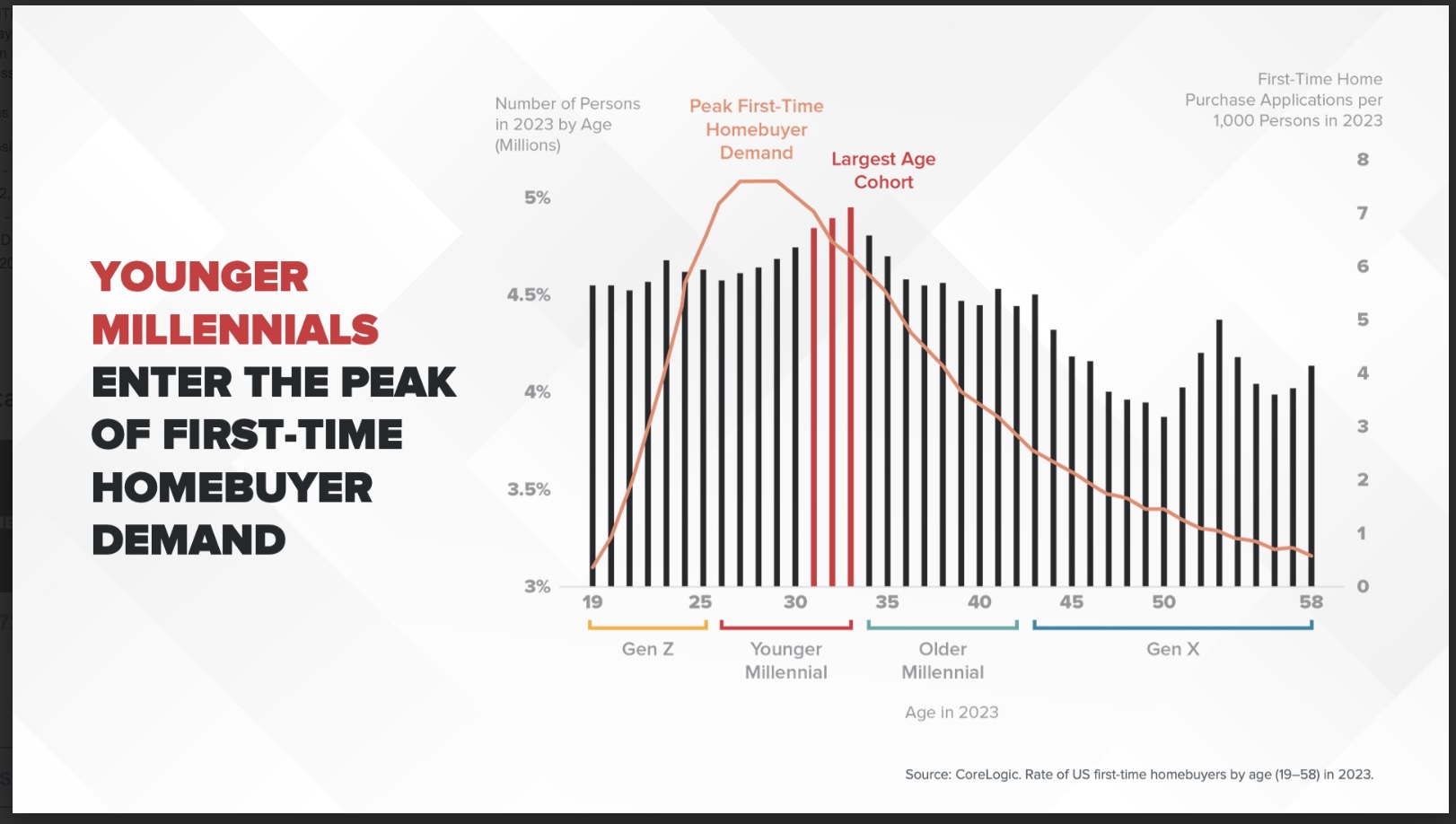 YOUNGER MILLENNIALS ENTER THE PEAK OF FIRST-TIME HOMEBUYER DEMAND

Number of Persons in 2023 by Age (Millions)

Peak First-Time Homebuyer Demand

Largest Age Cohort

First-Time Home Purchase Applications per 1,000 Persons in 2023

5%
4.5%
4%
3.5%
3%

8
7
6
5
4
3
2
1
0

19 25 30 35 40 45 50 58

Gen Z
Younger Millennial
Older Millennial
Gen X

Age in 2023

Source: CoreLogic. Rate of US first-time homebuyers by age (19–58) in 2023.